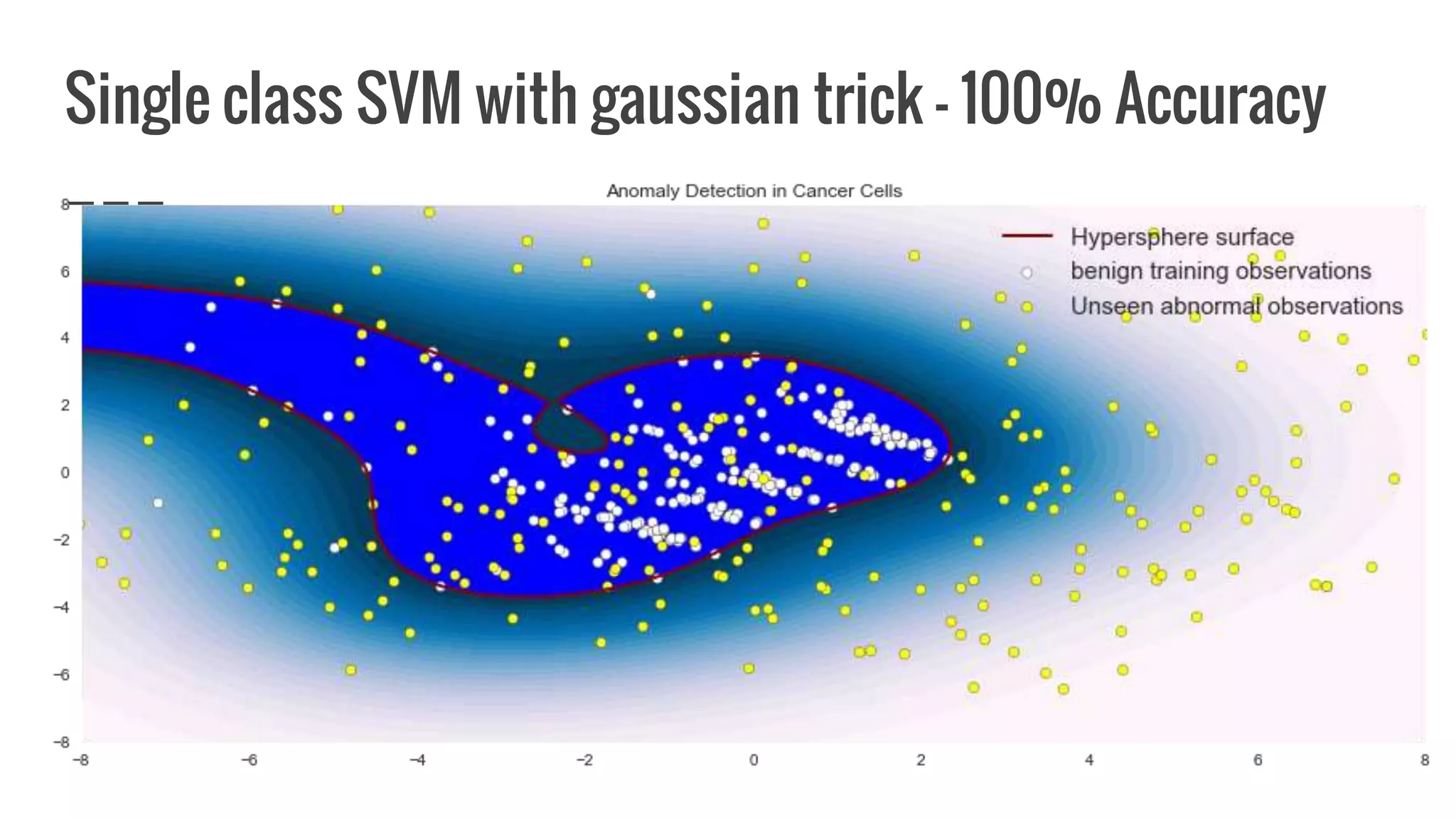 Single class SVM with gaussian trick - 100% Accuracy

Anomaly Detection in Cancer Cells

Hypersphere surface
benign training observations
Unseen abnormal observations

8
6
4
2
0
−2
−4
−6
−8

−8 −6 −4 −2 0 2 4 6 8